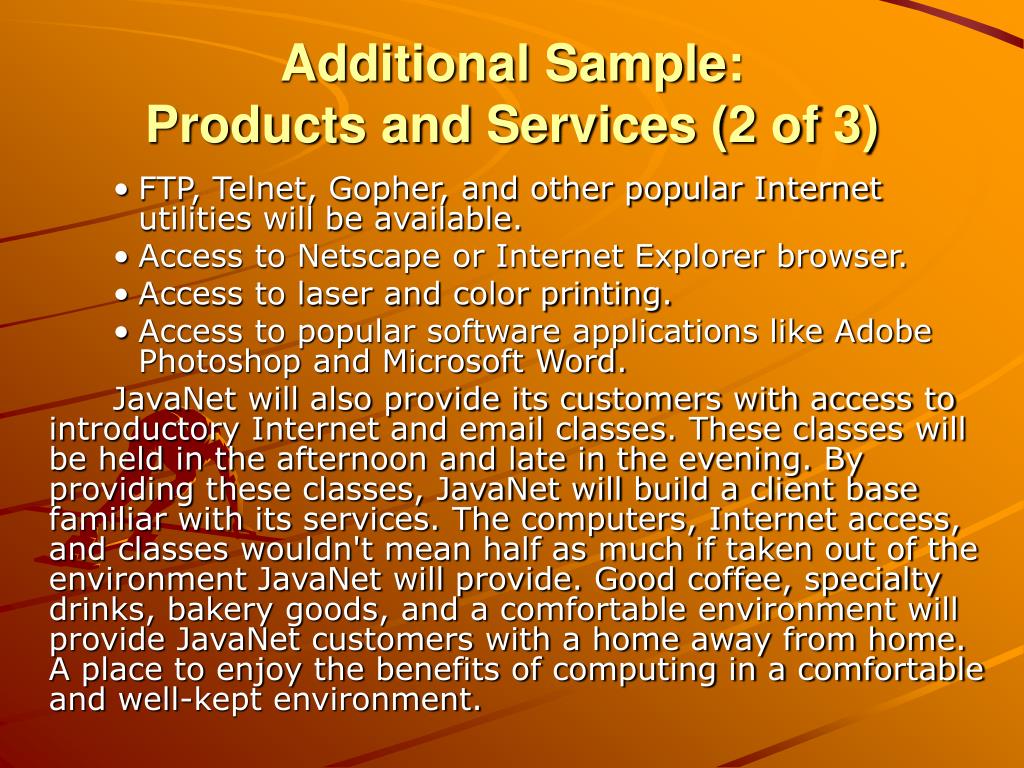 Additional Sample:
Products and Services (2 of 3)

• FTP, Telnet, Gopher, and other popular Internet utilities will be available.
• Access to Netscape or Internet Explorer browser.
• Access to laser and color printing.
• Access to popular software applications like Adobe Photoshop and Microsoft Word.

JavaNet will also provide its customers with access to introductory Internet and email classes. These classes will be held in the afternoon and late in the evening. By providing these classes, JavaNet will build a client base familiar with its services. The computers, Internet access, and classes wouldn't mean half as much if taken out of the environment JavaNet will provide. Good coffee, specialty drinks, bakery goods, and a comfortable environment will provide JavaNet customers with a home away from home. A place to enjoy the benefits of computing in a comfortable and well-kept environment.